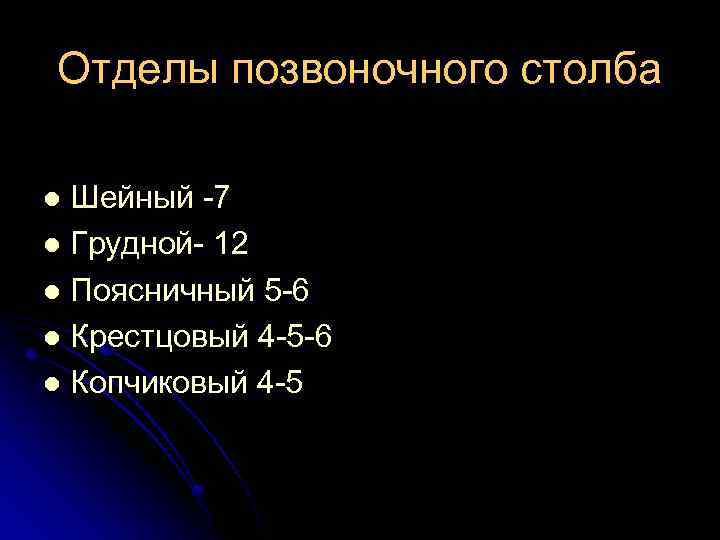 Отделы позвоночного столба

- Шейный -7
- Грудной- 12
- Поясничный 5-6
- Крестцовый 4-5-6
- Копчиковый 4-5